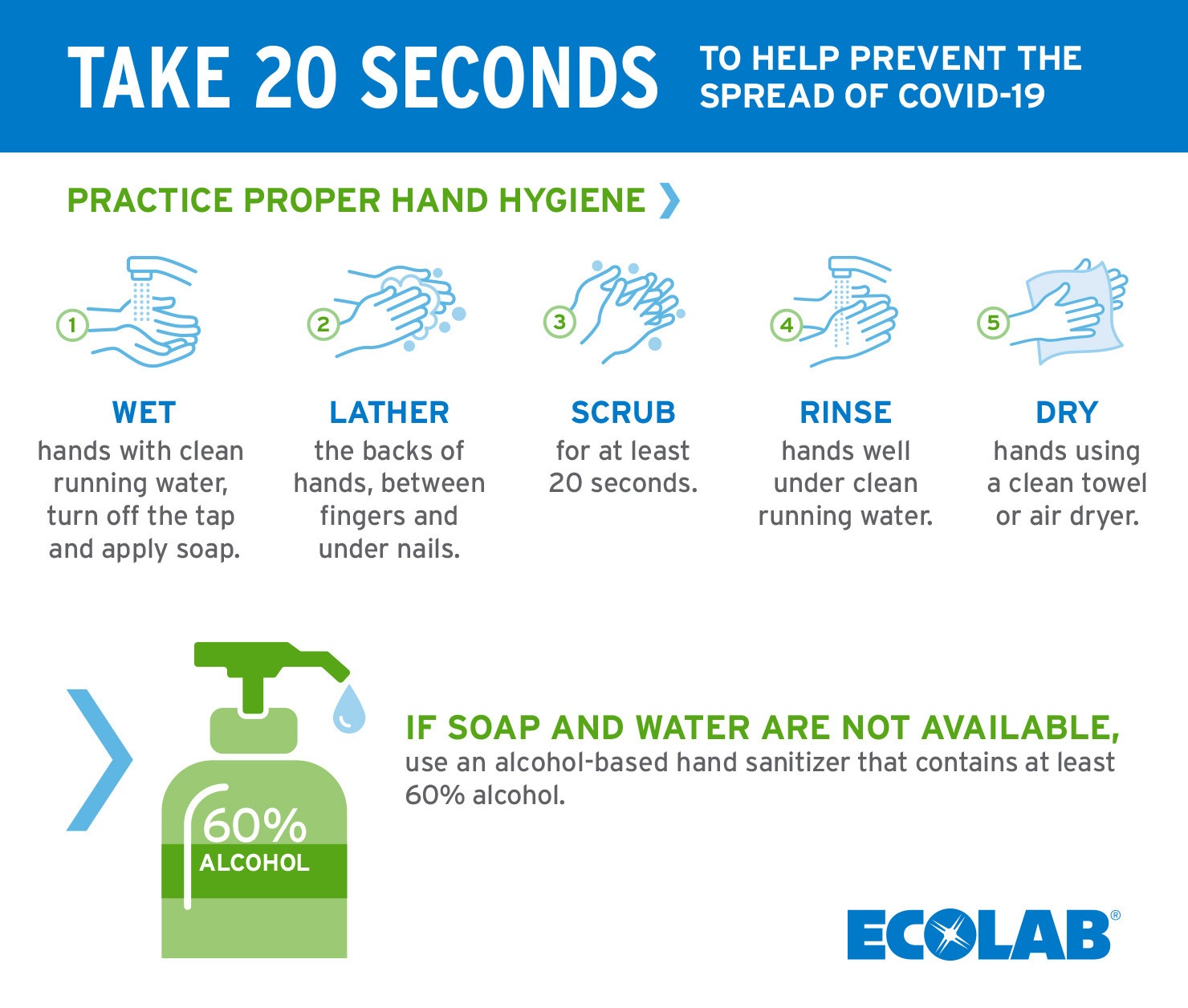 TAKE 20 SECONDS TO HELP PREVENT THE SPREAD OF COVID-19

PRACTICE PROPER HAND HYGIENE

1

WET
hands with clean running water, turn off the tap and apply soap.

2

LATHER
the backs of hands, between fingers and under nails.

3

SCRUB
for at least 20 seconds.

4

RINSE
hands well under clean running water.

5

DRY
hands using a clean towel or air dryer.

60% ALCOHOL

IF SOAP AND WATER ARE NOT AVAILABLE,
use an alcohol-based hand sanitizer that contains at least 60% alcohol.

ECOLAB®